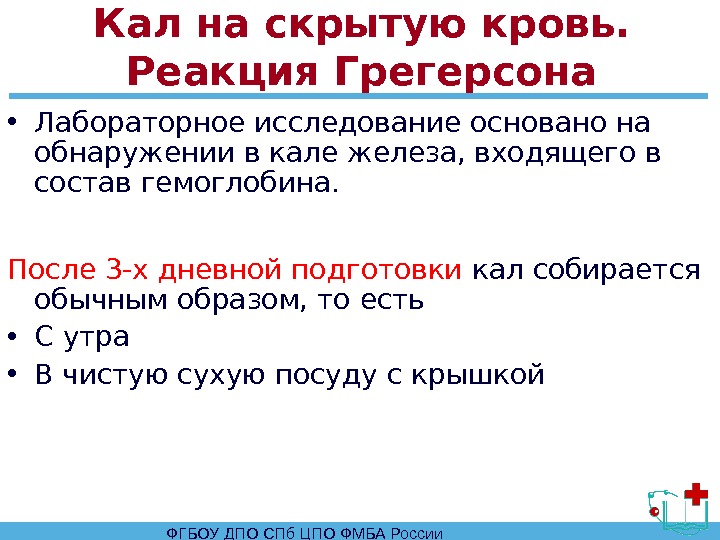 Кал на скрытую кровь. Реакция Грегерсона

• Лабораторное исследование основано на обнаружении в кале железа, входящего в состав гемоглобина.

После 3-х дневной подготовки кал собирается обычным образом, то есть

• С утра
• В чистую сухую посуду с крышкой

ФГБОУ ДПО СПб ЦПО ФМБА России